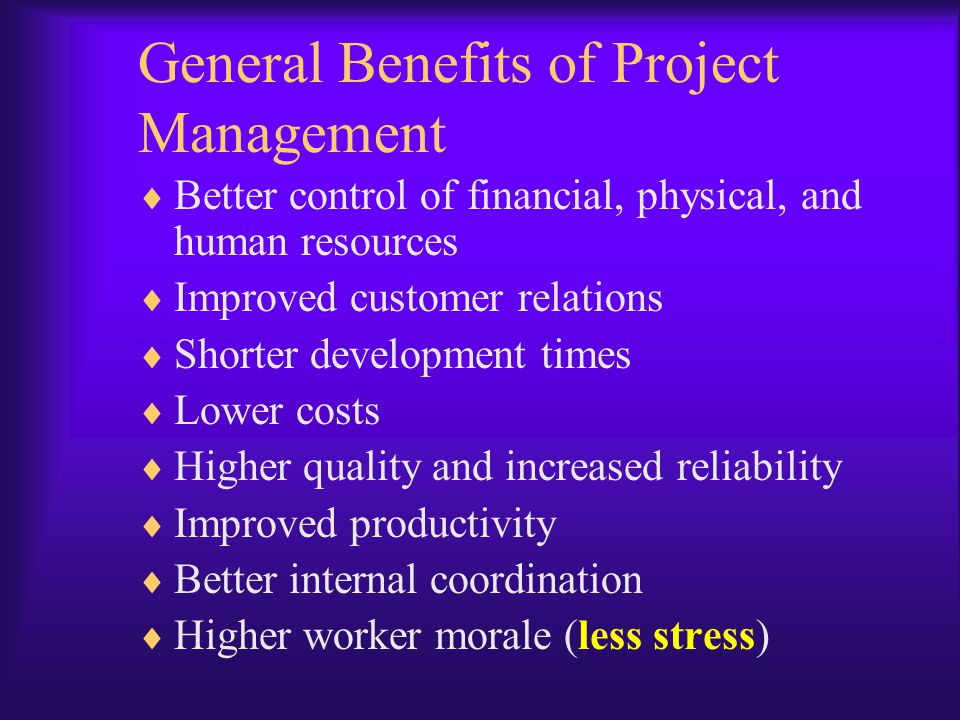 General Benefits of Project Management

♦ Better control of financial, physical, and human resources
♦ Improved customer relations
♦ Shorter development times
♦ Lower costs
♦ Higher quality and increased reliability
♦ Improved productivity
♦ Better internal coordination
♦ Higher worker morale (less stress)